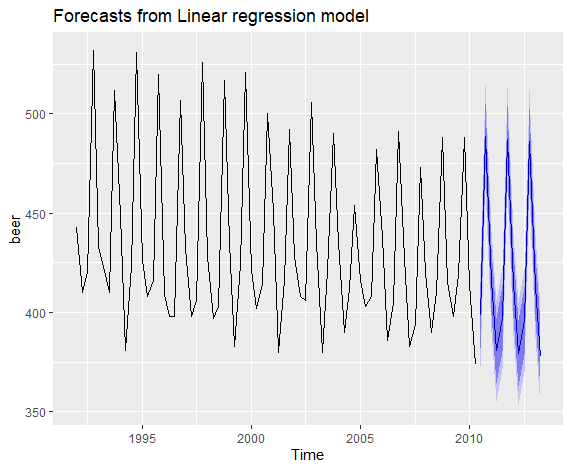 Forecasts from Linear regression model

beer

500
450
400
350

1995
2000
2005
2010

Time